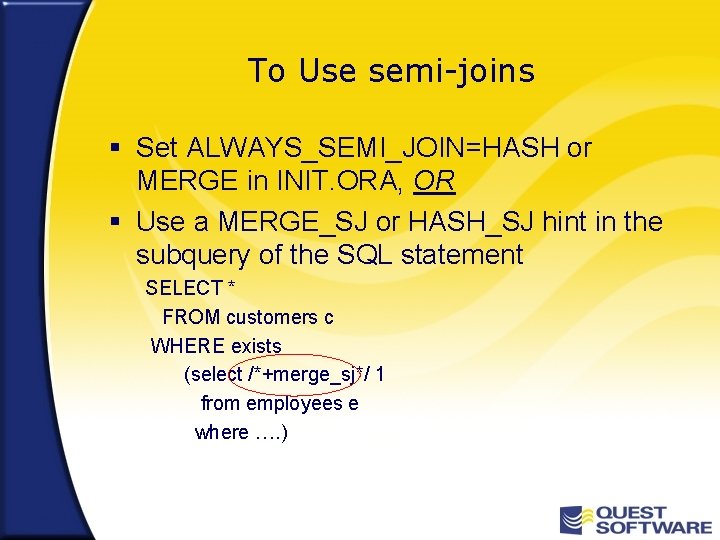 To Use semi-joins

▪ Set ALWAYS_SEMI_JOIN=HASH or MERGE in INIT.ORA, OR

▪ Use a MERGE_SJ or HASH_SJ hint in the subquery of the SQL statement

SELECT *
FROM customers c
WHERE exists
(select /*+merge_sj*/ 1
from employees e
where ….)

QUEST SOFTWARE